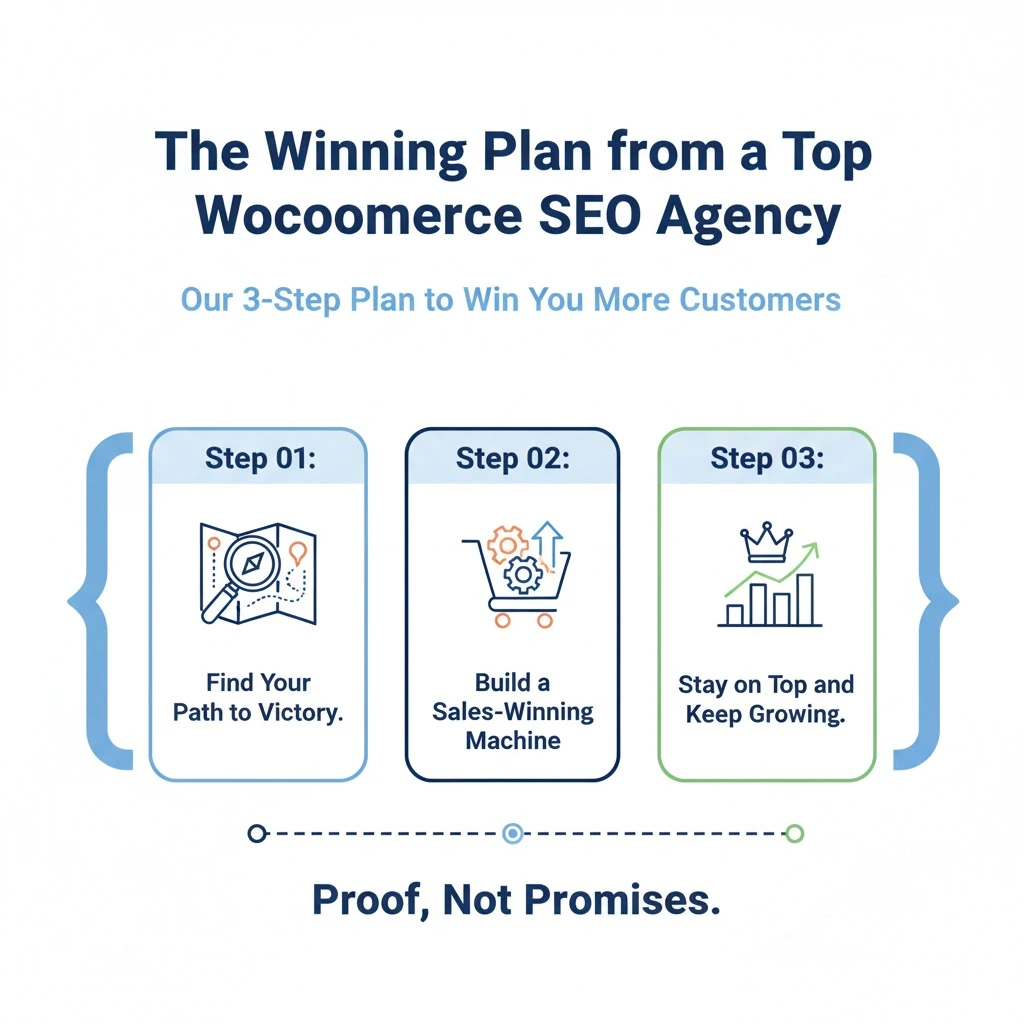 The Winning Plan from a Top Wocoomerce SEO Agency

Our 3-Step Plan to Win You More Customers

Step 01:

Find Your Path to Victory.

Step 02:

Build a Sales-Winning Machine

Step 03:

Stay on Top and Keep Growing.

Proof, Not Promises.